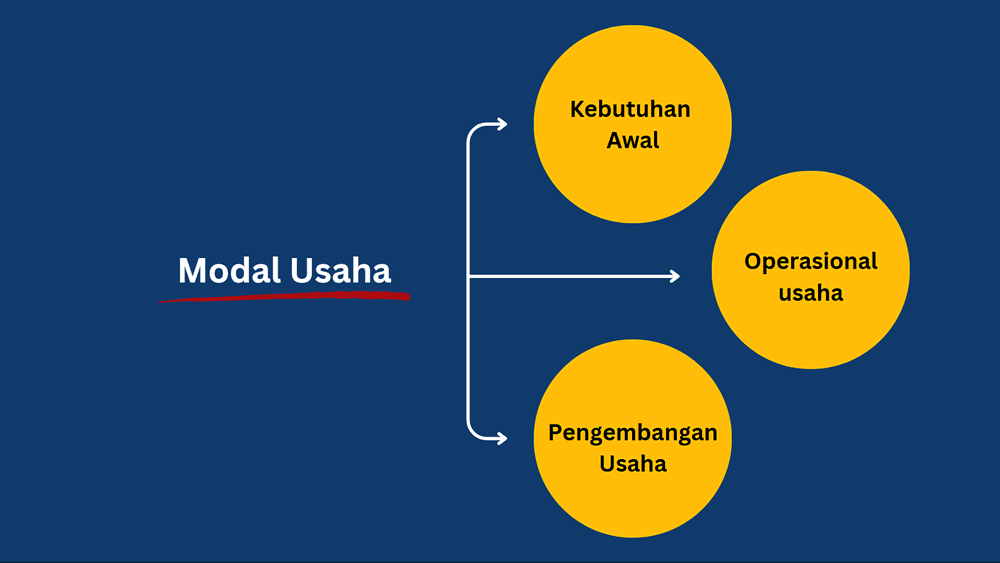 Modal Usaha

Kebutuhan Awal

Operasional usaha

Pengembangan Usaha